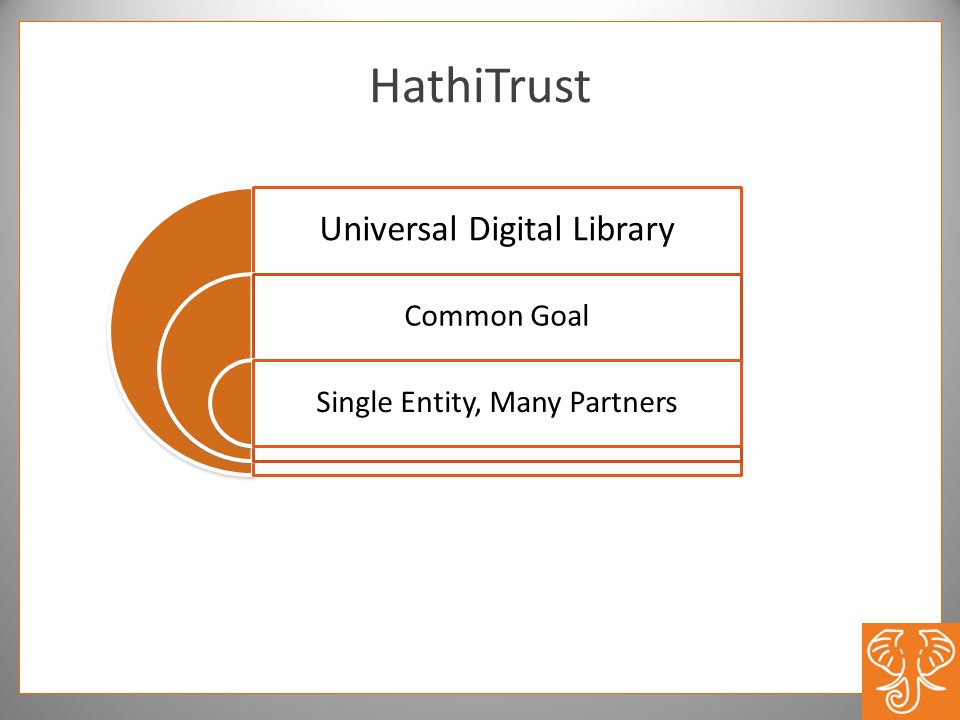 HathiTrust

Universal Digital Library

Common Goal

Single Entity, Many Partners